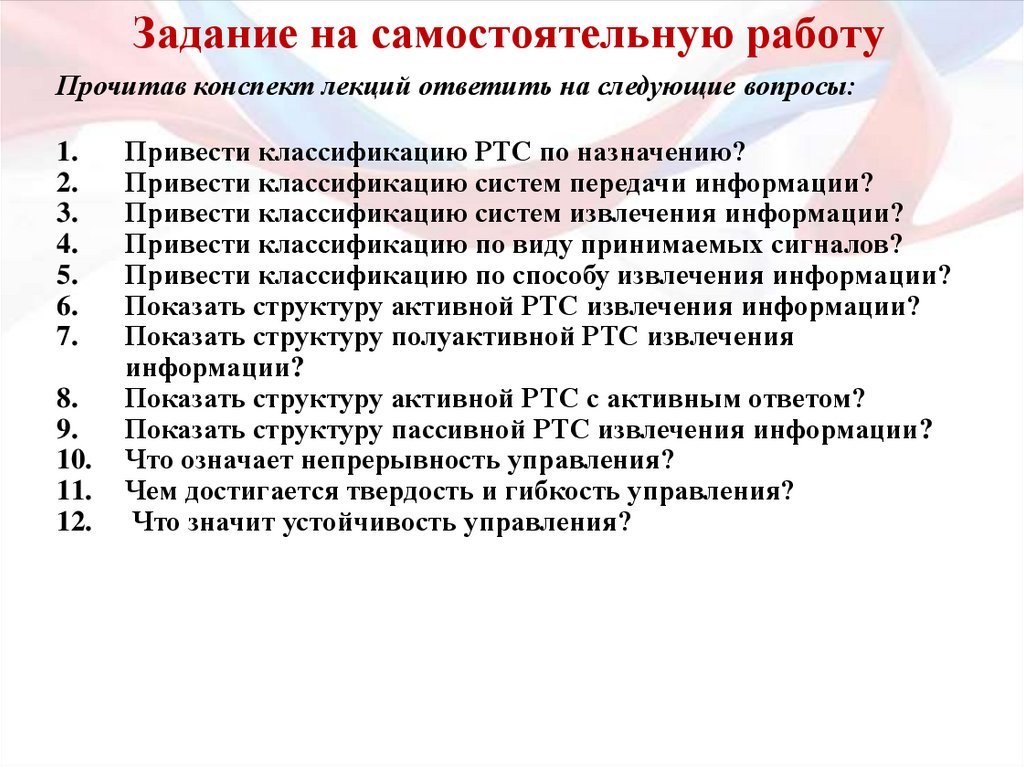 Задание на самостоятельную работу

Прочитав конспект лекций ответить на следующие вопросы:

1. Привести классификацию РТС по назначению?
2. Привести классификацию систем передачи информации?
3. Привести классификацию систем извлечения информации?
4. Привести классификацию по виду принимаемых сигналов?
5. Привести классификацию по способу извлечения информации?
6. Показать структуру активной РТС извлечения информации?
7. Показать структуру полуактивной РТС извлечения информации?
8. Показать структуру активной РТС с активным ответом?
9. Показать структуру пассивной РТС извлечения информации?
10. Что означает непрерывность управления?
11. Чем достигается твердость и гибкость управления?
12. Что значит устойчивость управления?